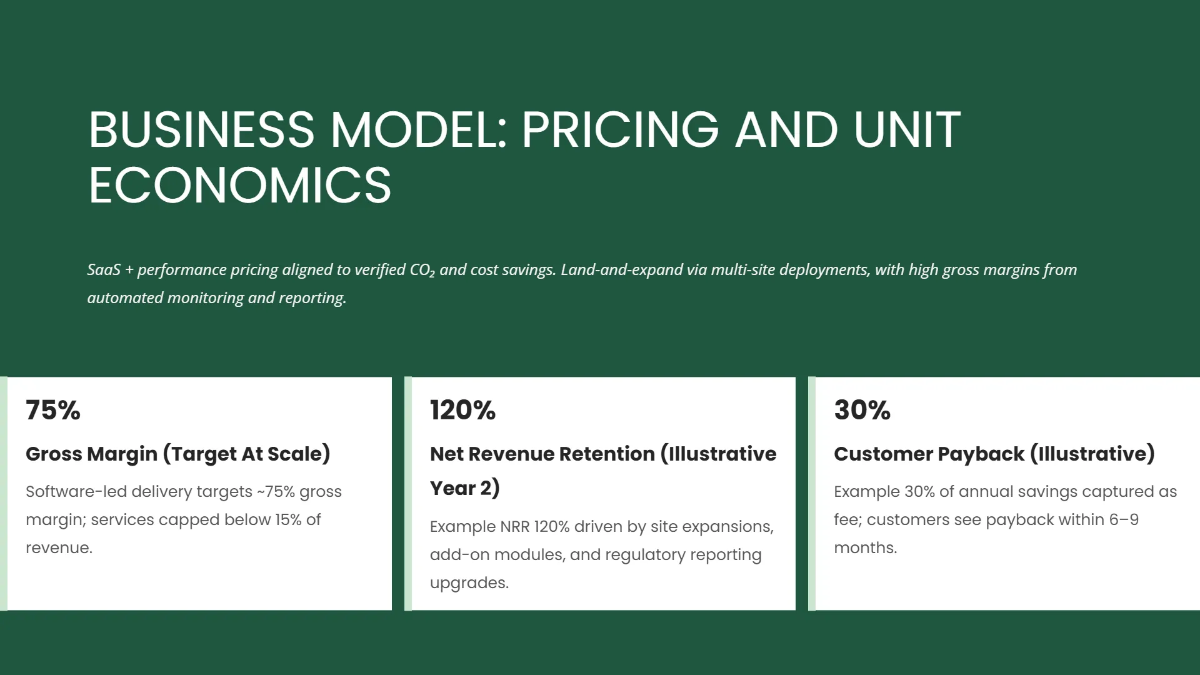 BUSINESS MODEL: PRICING AND UNIT ECONOMICS

SaaS + performance pricing aligned to verified $CO_2$ and cost savings. Land-and-expand via multi-site deployments, with high gross margins from automated monitoring and reporting.

75%

Gross Margin (Target At Scale)

Software-led delivery targets ~75% gross margin; services capped below 15% of revenue.

120%

Net Revenue Retention (Illustrative Year 2)

Example NRR 120% driven by site expansions, add-on modules, and regulatory reporting upgrades.

30%

Customer Payback (Illustrative)

Example 30% of annual savings captured as fee; customers see payback within 6–9 months.